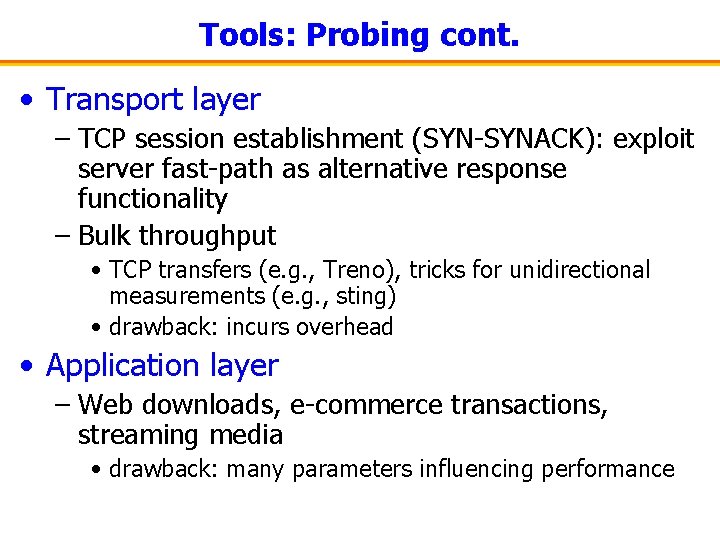 Tools: Probing cont.

• Transport layer
– TCP session establishment (SYN-SYNACK): exploit server fast-path as alternative response functionality
– Bulk throughput
• TCP transfers (e.g., Treno), tricks for unidirectional measurements (e.g., sting)
• drawback: incurs overhead

• Application layer
– Web downloads, e-commerce transactions, streaming media
• drawback: many parameters influencing performance